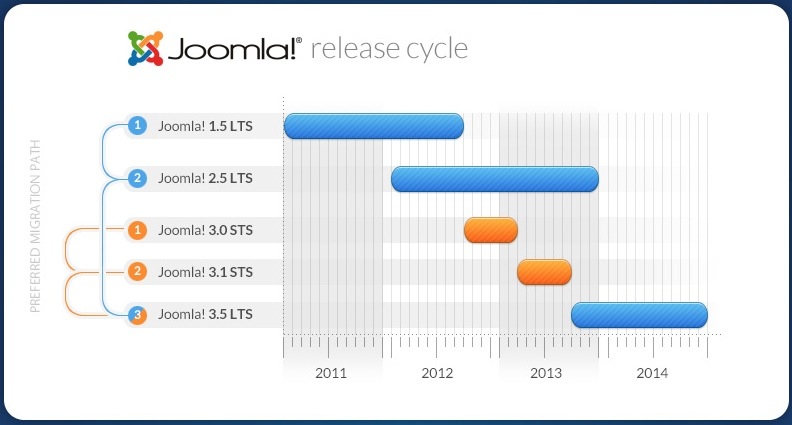 Joomla!® release cycle

PREFERRED MIGRATION PATH

1 Joomla! 1.5 LTS
2 Joomla! 2.5 LTS
1 Joomla! 3.0 STS
2 Joomla! 3.1 STS
3 Joomla! 3.5 LTS

2011
2012
2013
2014